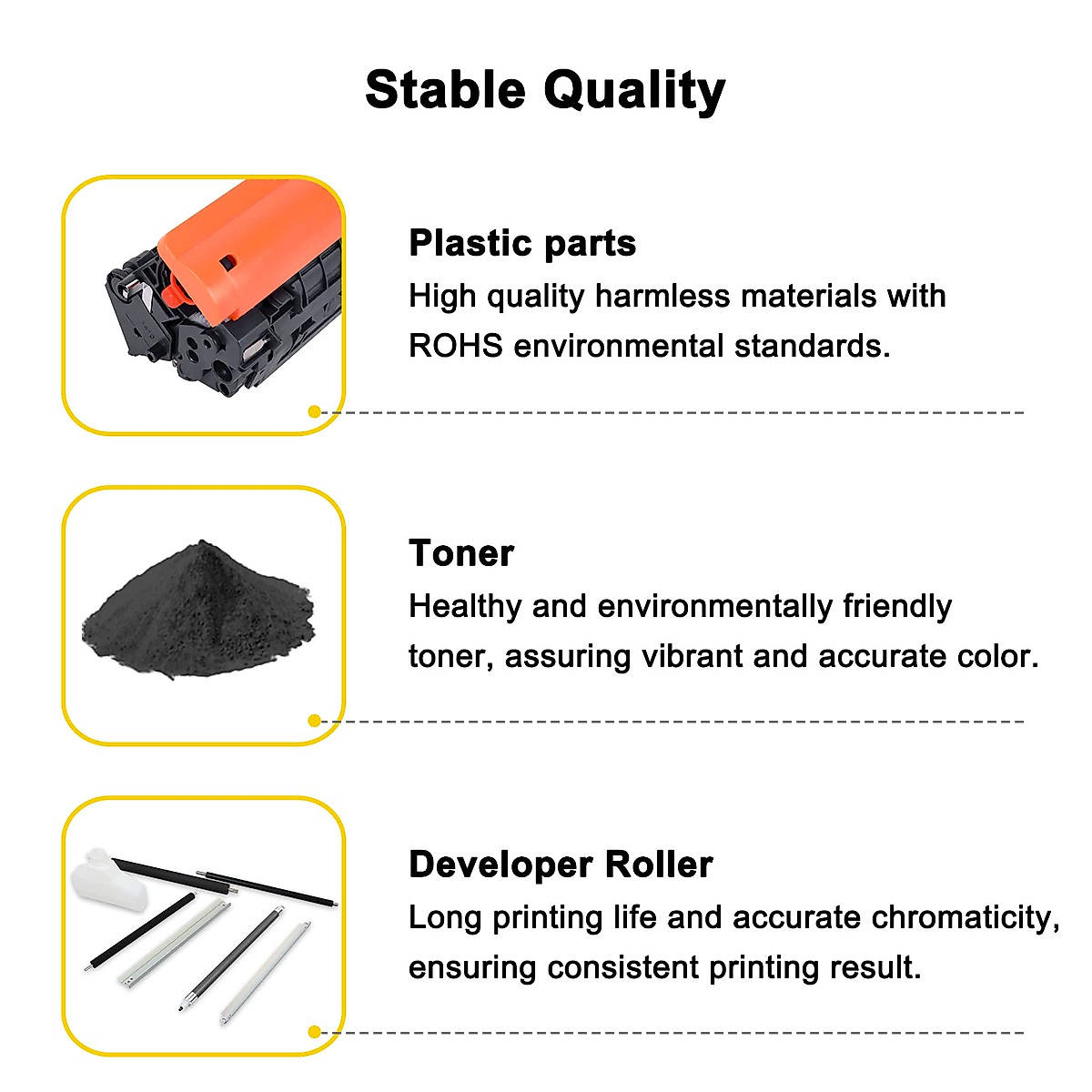 Stable Quality

Plastic parts
High quality harmless materials with ROHS environmental standards.

Toner
Healthy and environmentally friendly toner, assuring vibrant and accurate color.

Developer Roller
Long printing life and accurate chromaticity, ensuring consistent printing result.